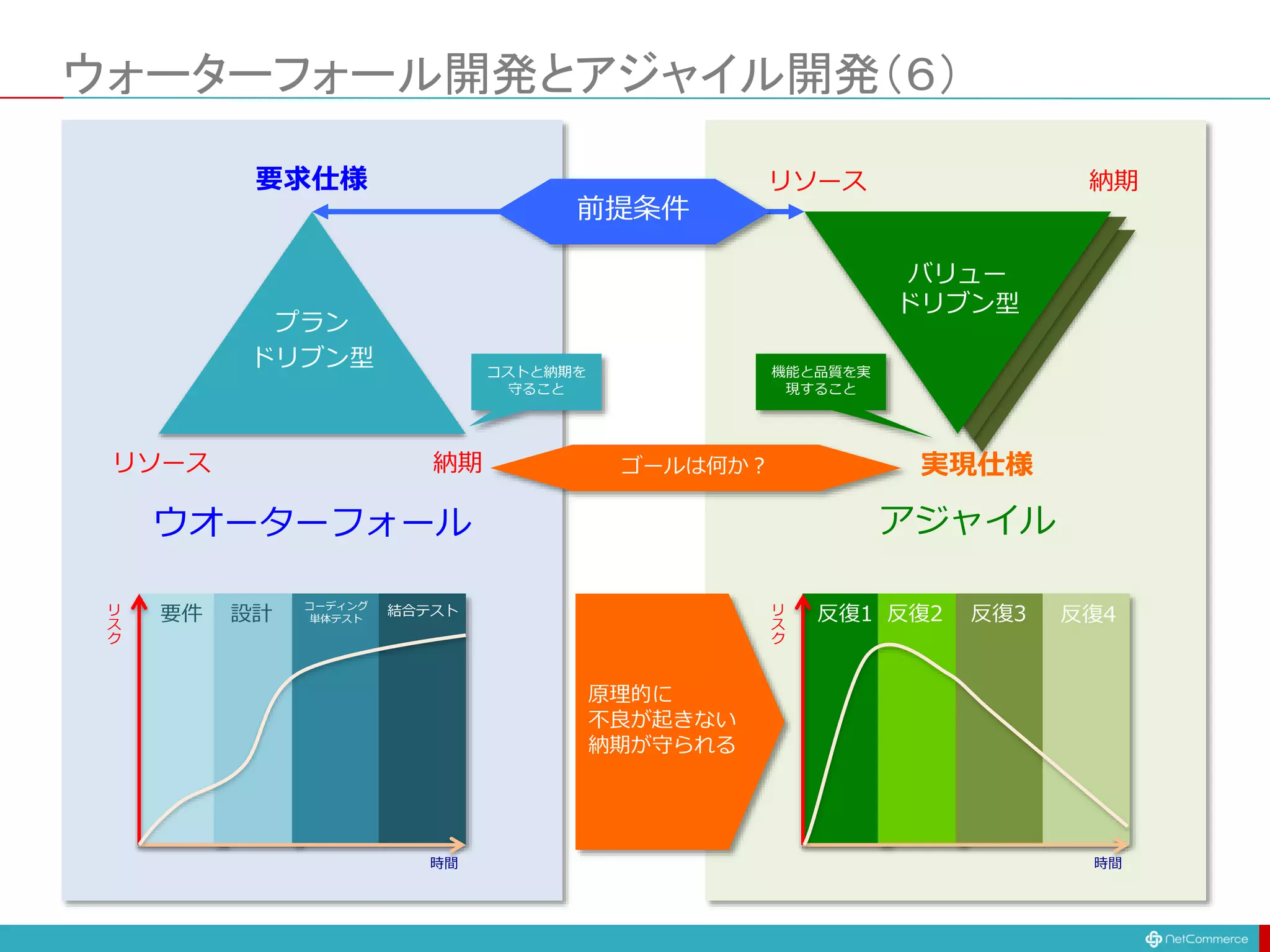 ウォーターフォール開発とアジャイル開発（6）

要求仕様

前提条件

リソース

納期

プラン
ドリブン型

バリュー
ドリブン型

コストと納期を守ること

機能と品質を実現すること

リソース

納期

ゴールは何か？

実現仕様

ウオーターフォール

アジャイル

リスク

要件

設計

コーディング
単体テスト

結合テスト

時間

原理的に
不良が起きない
納期が守られる

リスク

反復1

反復2

反復3

反復4

時間

NetCommerce